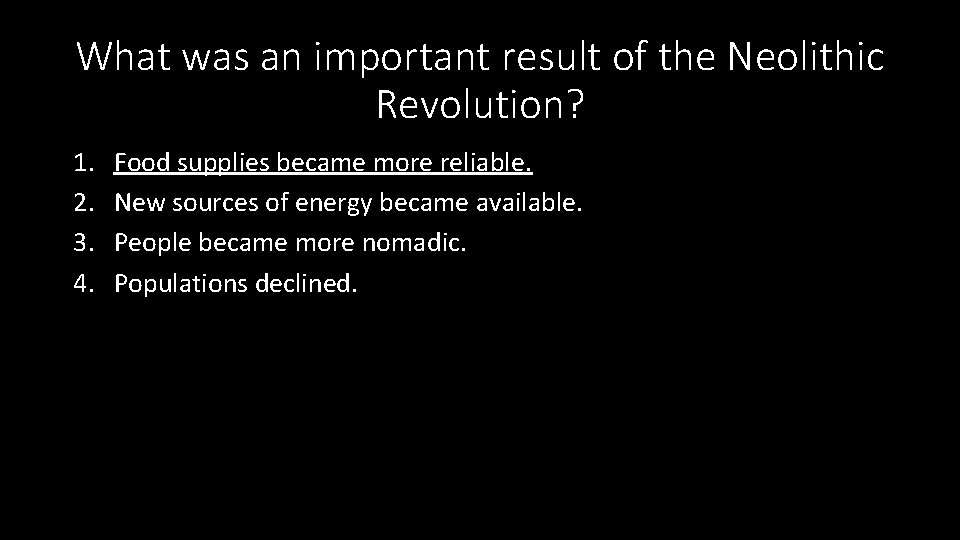 What was an important result of the Neolithic Revolution?

1. Food supplies became more reliable.
2. New sources of energy became available.
3. People became more nomadic.
4. Populations declined.